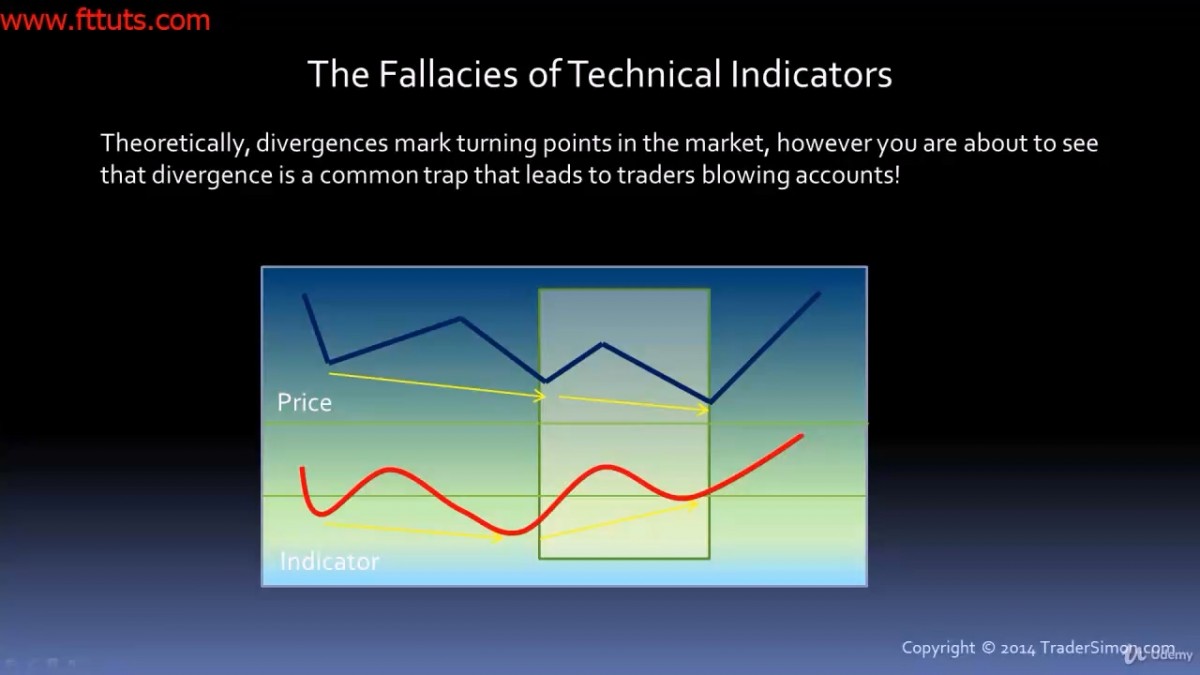 www.fttuts.com

The Fallacies of Technical Indicators

Theoretically, divergences mark turning points in the market, however you are about to see that divergence is a common trap that leads to traders blowing accounts!

Price

Indicator

Copyright © 2014 TraderSimon.com

Udemy